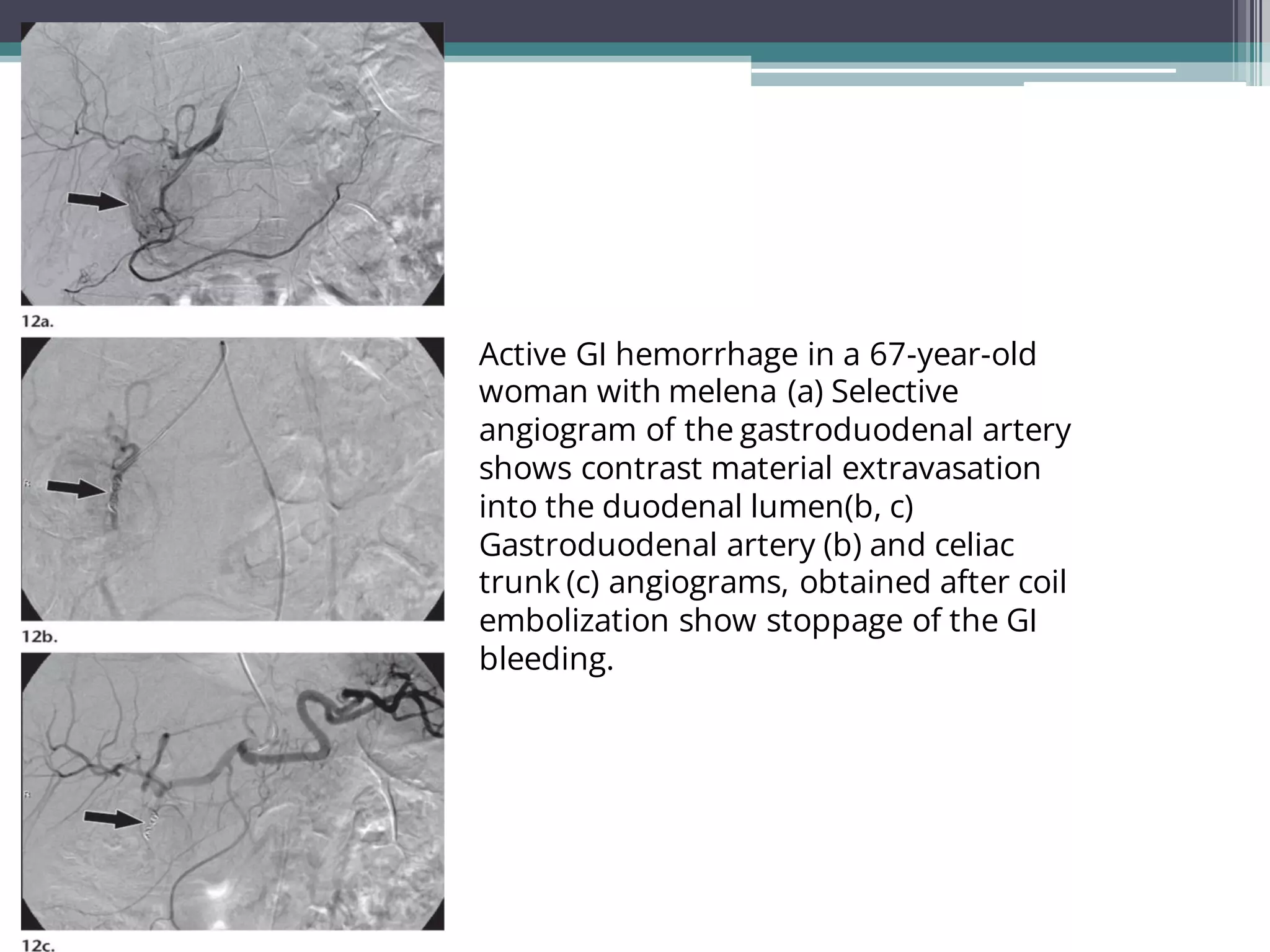 12a.

12b.

12c.

Active GI hemorrhage in a 67-year-old woman with melena (a) Selective angiogram of the gastroduodenal artery shows contrast material extravasation into the duodenal lumen(b, c) Gastroduodenal artery (b) and celiac trunk (c) angiograms, obtained after coil embolization show stoppage of the GI bleeding.